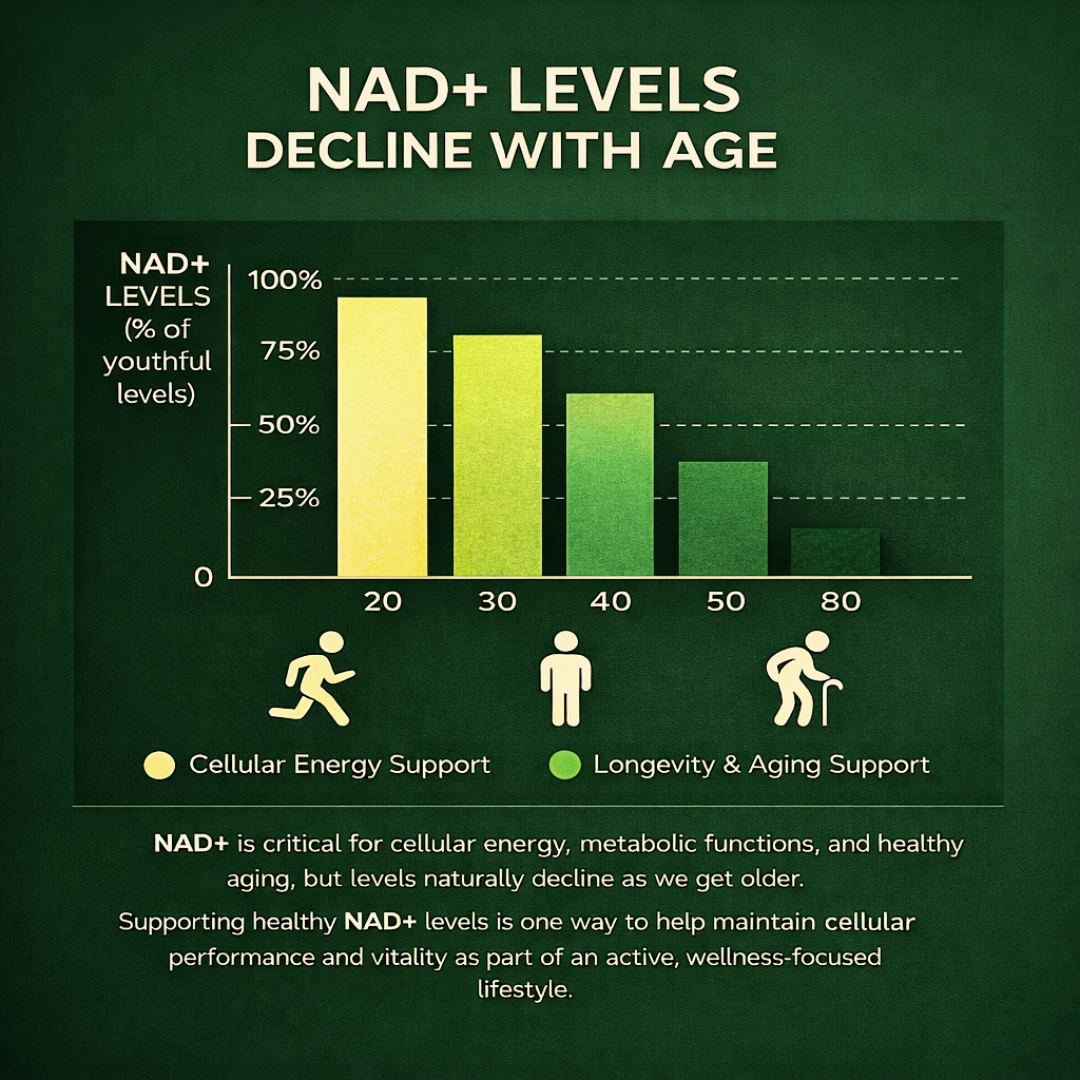 NAD+ LEVELS
DECLINE WITH AGE

NAD+ LEVELS (% of youthful levels)

100%
75%
50%
25%
0

20
30
40
50
80

Cellular Energy Support
Longevity & Aging Support

NAD+ is critical for cellular energy, metabolic functions, and healthy aging, but levels naturally decline as we get older.

Supporting healthy NAD+ levels is one way to help maintain cellular performance and vitality as part of an active, wellness-focused lifestyle.